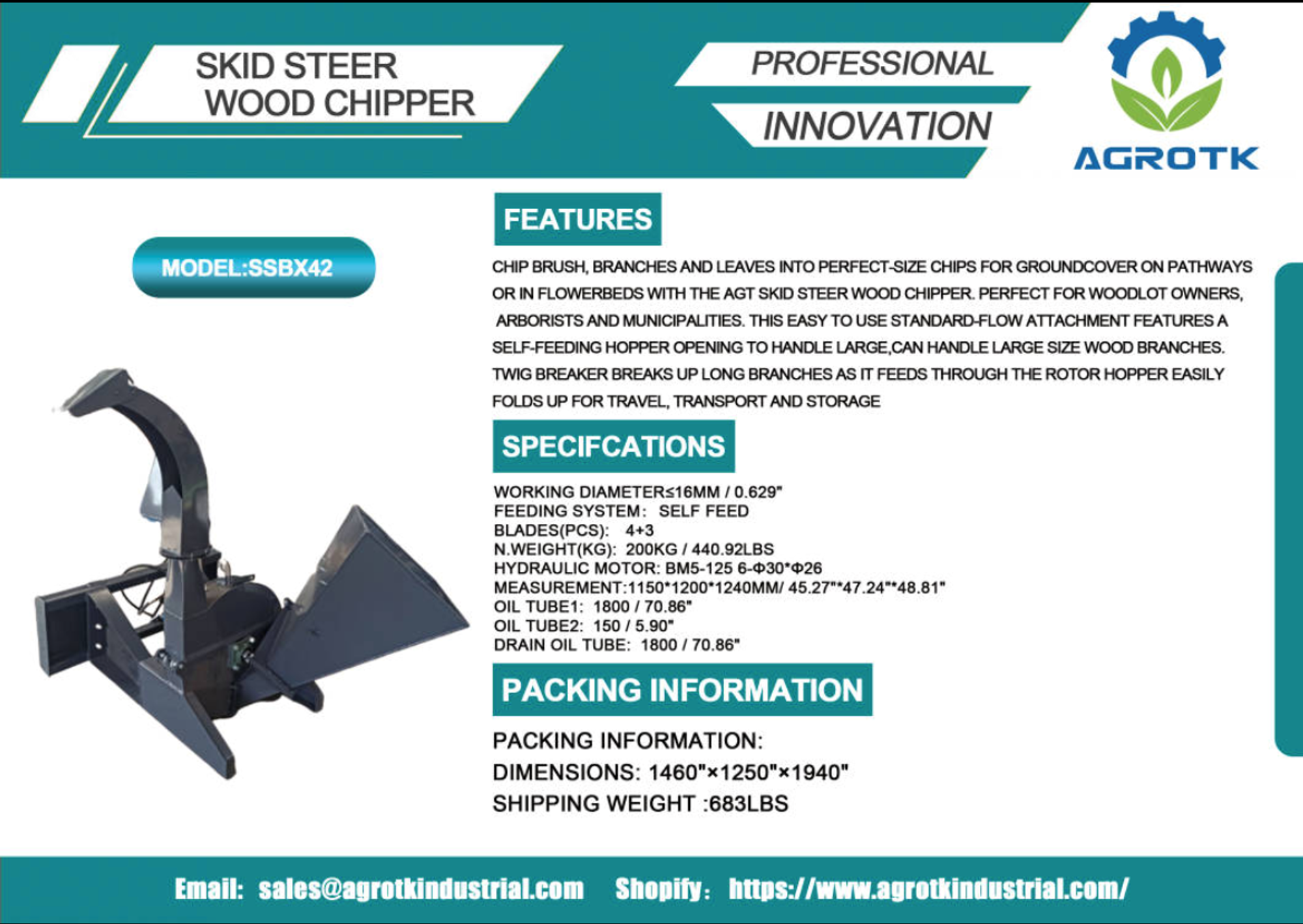 SKID STEER WOOD CHIPPER

PROFESSIONAL

INNOVATION

AGROTK

MODEL:SSBX42

FEATURES

CHIP BRUSH, BRANCHES AND LEAVES INTO PERFECT-SIZE CHIPS FOR GROUNDCOVER ON PATHWAYS OR IN FLOWERBEDS WITH THE AGT SKID STEER WOOD CHIPPER. PERFECT FOR WOODLOT OWNERS, ARBORISTS AND MUNICIPALITIES. THIS EASY TO USE STANDARD-FLOW ATTACHMENT FEATURES A SELF-FEEDING HOPPER OPENING TO HANDLE LARGE,CAN HANDLE LARGE SIZE WOOD BRANCHES. TWIG BREAKER BREAKS UP LONG BRANCHES AS IT FEEDS THROUGH THE ROTOR HOPPER EASILY FOLDS UP FOR TRAVEL, TRANSPORT AND STORAGE

SPECIFCATIONS

WORKING DIAMETER≤16MM / 0.629"
FEEDING SYSTEM: SELF FEED
BLADES(PCS): 4+3
N.WEIGHT(KG): 200KG / 440.92LBS
HYDRAULIC MOTOR: BM5-125 6-Φ30*Φ26
MEASUREMENT:1150*1200*1240MM/ 45.27"*47.24"*48.81"
OIL TUBE1: 1800 / 70.86"
OIL TUBE2: 150 / 5.90"
DRAIN OIL TUBE: 1800 / 70.86"

PACKING INFORMATION

PACKING INFORMATION:
DIMENSIONS: 1460"×1250"×1940"
SHIPPING WEIGHT :683LBS

Email: sales@agrotkindustrial.com Shopify: https://www.agrotkindustrial.com/